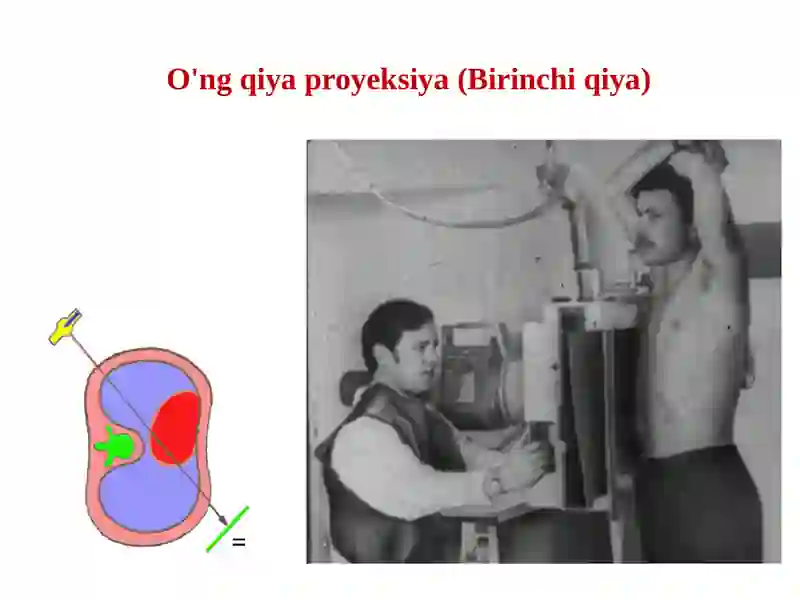 O'ng qiya proyeksiya (Birinchi qiya)

=